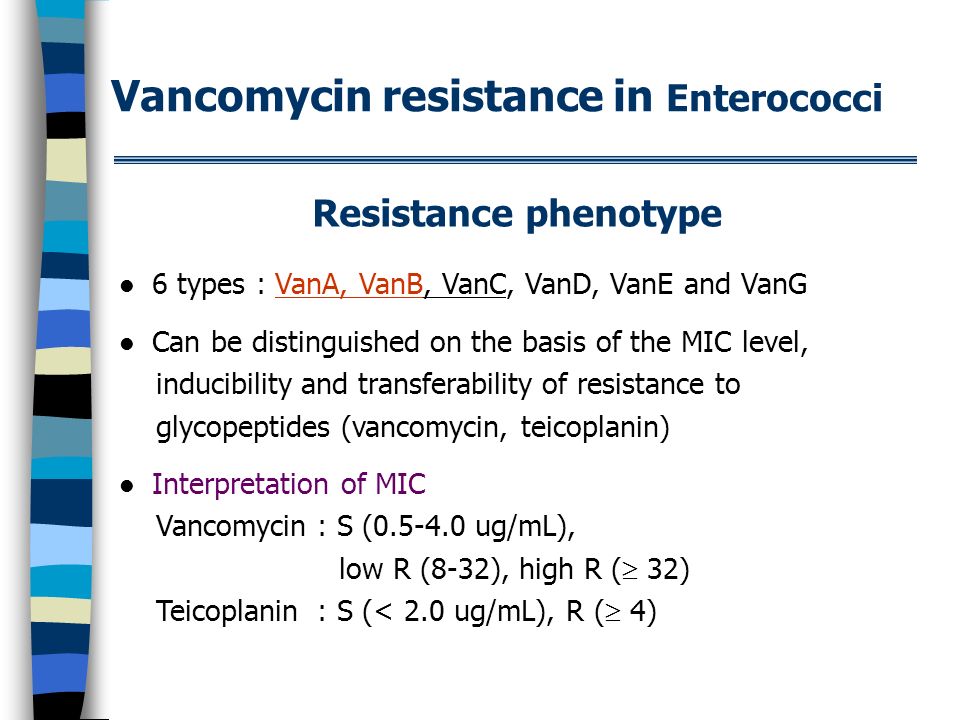 Vancomycin resistance in Enterococci

Resistance phenotype

● 6 types : VanA, VanB, VanC, VanD, VanE and VanG

● Can be distinguished on the basis of the MIC level, inducibility and transferability of resistance to glycopeptides (vancomycin, teicoplanin)

● Interpretation of MIC
Vancomycin : S (0.5-4.0 ug/mL),
low R (8-32), high R ($\geq$ 32)
Teicoplanin : S (< 2.0 ug/mL), R ($\geq$ 4)